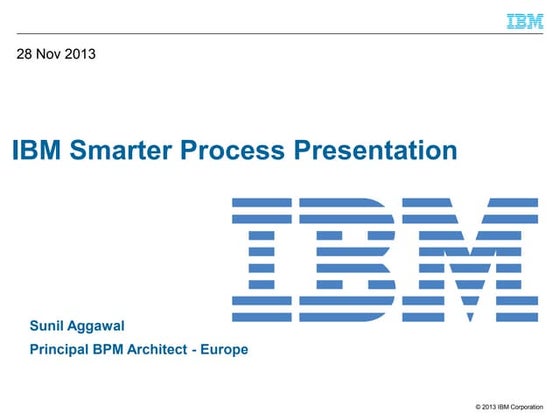 IBM

28 Nov 2013

IBM Smarter Process Presentation

IBM

Sunil Aggawal

Principal BPM Architect - Europe

© 2013 IBM Corporation